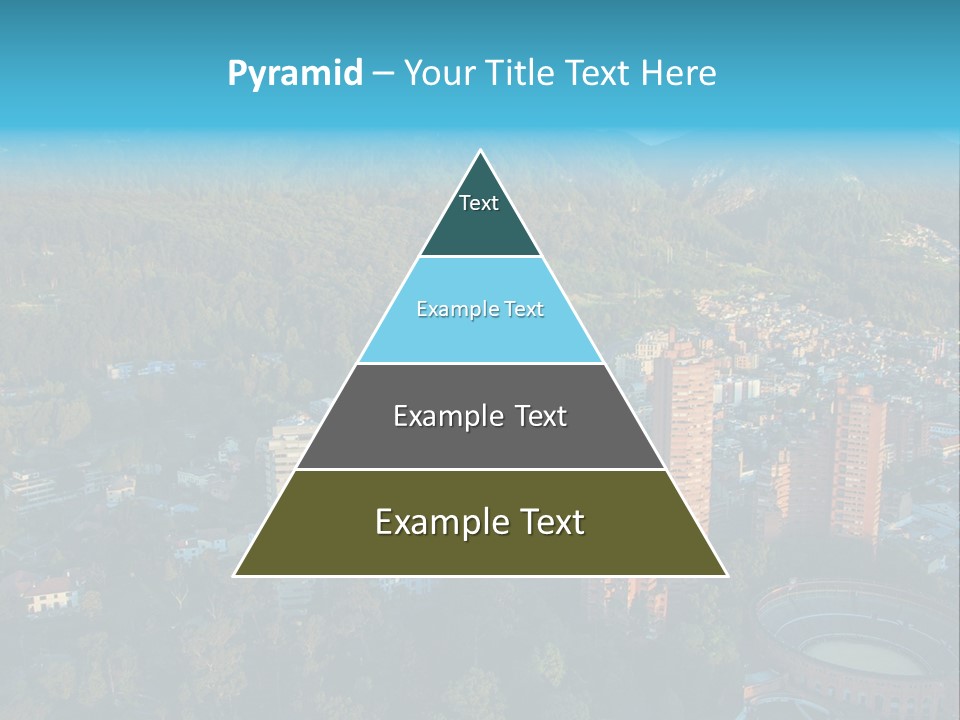 Pyramid – Your Title Text Here

Text

Example Text

Example Text

Example Text